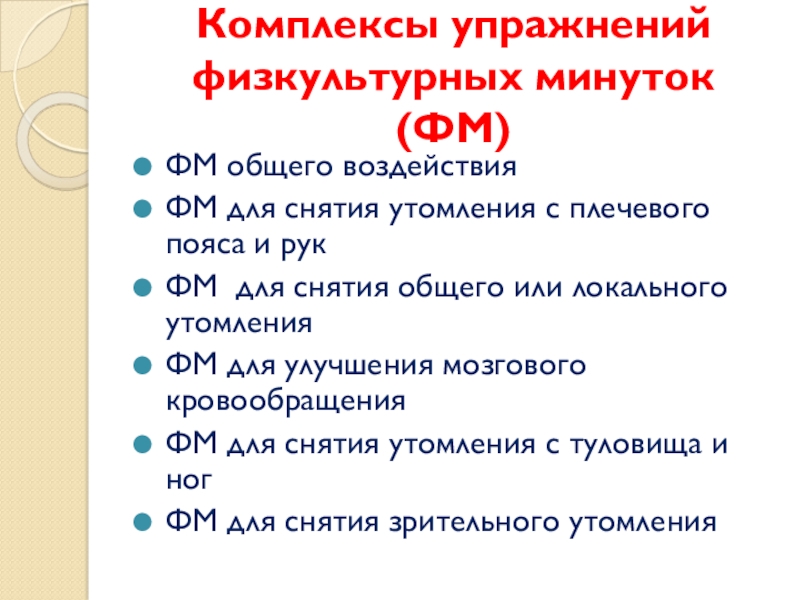 Комплексы упражнений физкультурных минуток (ФМ)

ФМ общего воздействия

ФМ для снятия утомления с плечевого пояса и рук

ФМ  для снятия общего или локального утомления

ФМ для улучшения мозгового кровообращения

ФМ для снятия утомления с туловища и ног

ФМ для снятия зрительного утомления